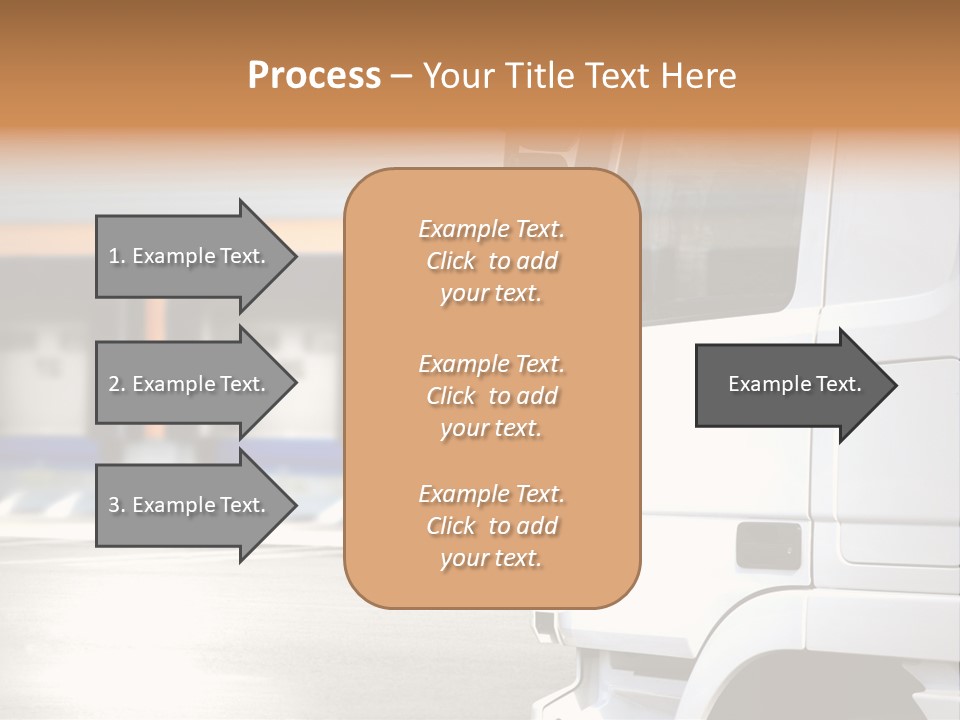 Process – Your Title Text Here

1. Example Text.

2. Example Text.

3. Example Text.

Example Text. Click to add your text.

Example Text. Click to add your text.

Example Text. Click to add your text.

Example Text.